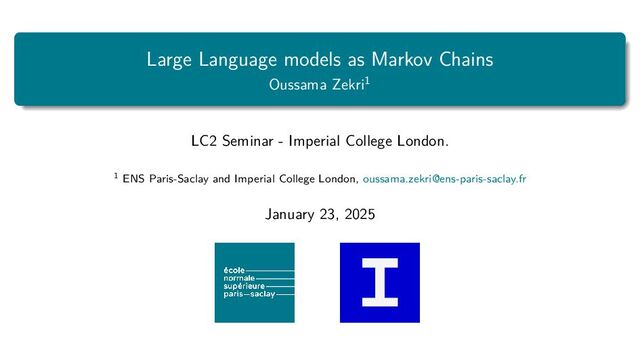 Large Language models as Markov Chains
Oussama Zekri$^1$

LC2 Seminar - Imperial College London.

$^1$ ENS Paris-Saclay and Imperial College London, oussama.zekri@ens-paris-saclay.fr

January 23, 2025

école
normale
supérieure
paris—saclay

I